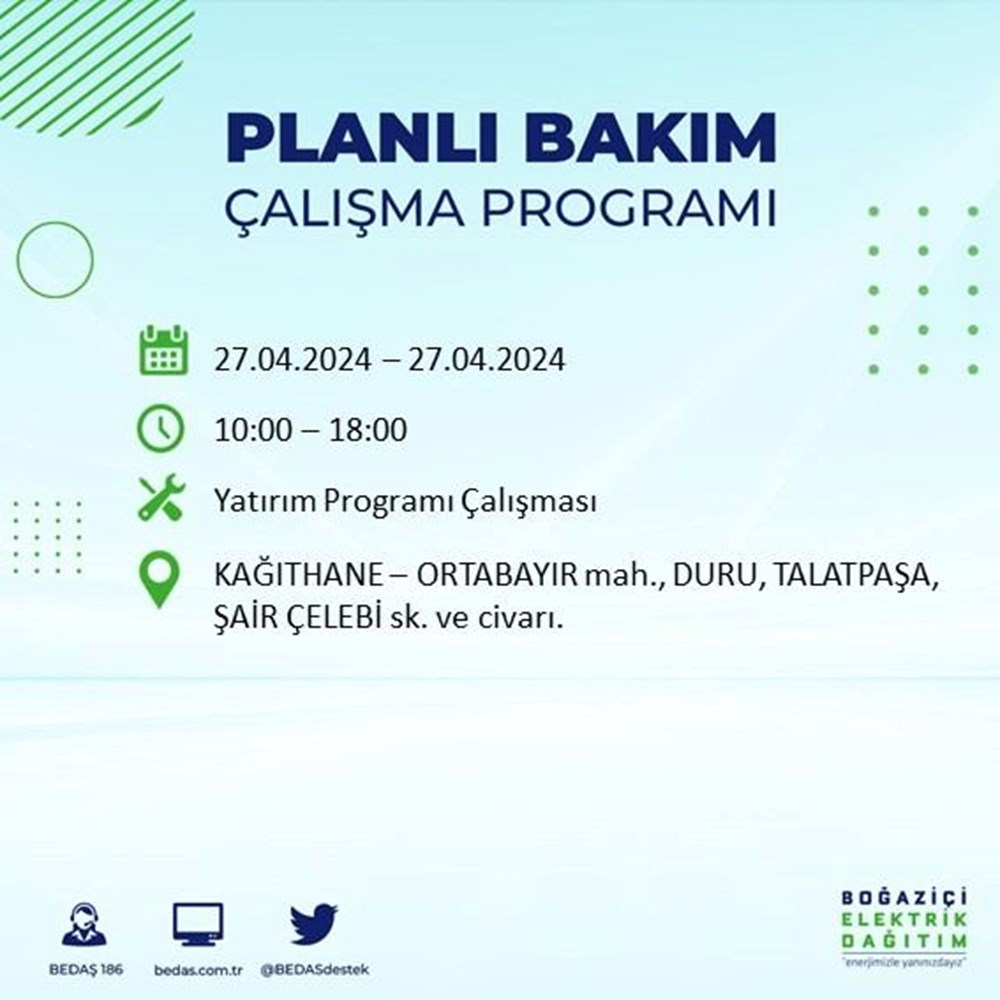 PLANLI BAKIM
ÇALIŞMA PROGRAMI

27.04.2024 – 27.04.2024

10:00 – 18:00

Yatırım Programı Çalışması

KAĞITHANE – ORTABAYIR mah., DURU, TALATPAŞA, ŞAİR ÇELEBİ sk. ve civarı.

BEDAŞ 186

bedas.com.tr

@BEDASdestek

BOĞAZİÇİ
ELEKTRİK
DAĞITIM
"enerjimizle yanınızdayız"